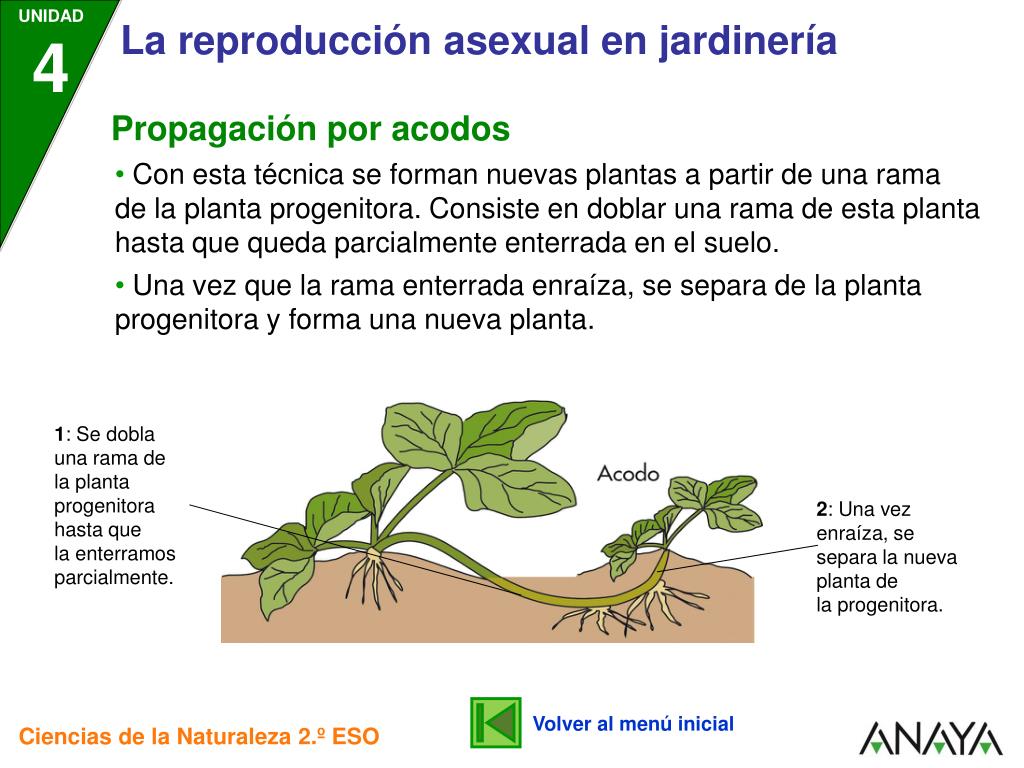 UNIDAD
4

La reproducción asexual en jardinería

Propagación por acodos

• Con esta técnica se forman nuevas plantas a partir de una rama de la planta progenitora. Consiste en doblar una rama de esta planta hasta que queda parcialmente enterrada en el suelo.

• Una vez que la rama enterrada enraíza, se separa de la planta progenitora y forma una nueva planta.

1: Se dobla una rama de la planta progenitora hasta que la enterramos parcialmente.

Acodo

2: Una vez enraíza, se separa la nueva planta de la progenitora.

Ciencias de la Naturaleza 2.º ESO

Volver al menú inicial

ANAYA